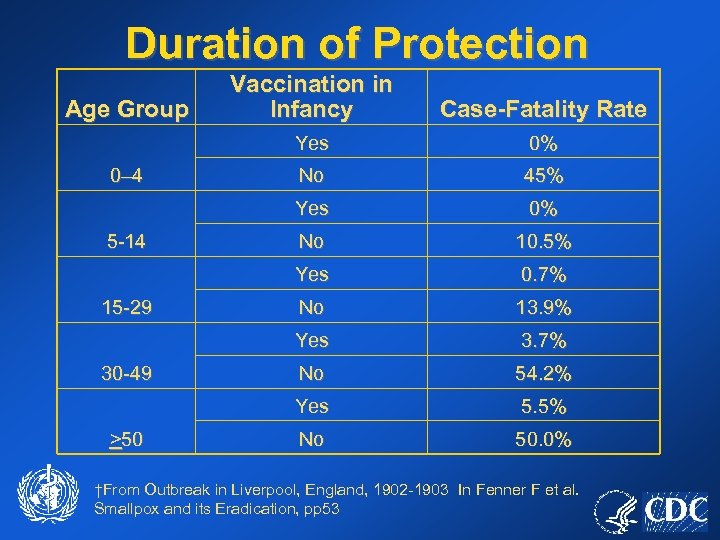 Duration of Protection

| Age Group | Vaccination in Infancy | Case-Fatality Rate |
|---|---|---|
| 0–4 | Yes | 0% |
| | No | 45% |
| 5-14 | Yes | 0% |
| | No | 10.5% |
| 15-29 | Yes | 0.7% |
| | No | 13.9% |
| 30-49 | Yes | 3.7% |
| | No | 54.2% |
| $\geq$50 | Yes | 5.5% |
| | No | 50.0% |

†From Outbreak in Liverpool, England, 1902-1903 In Fenner F et al. Smallpox and its Eradication, pp53

CDC